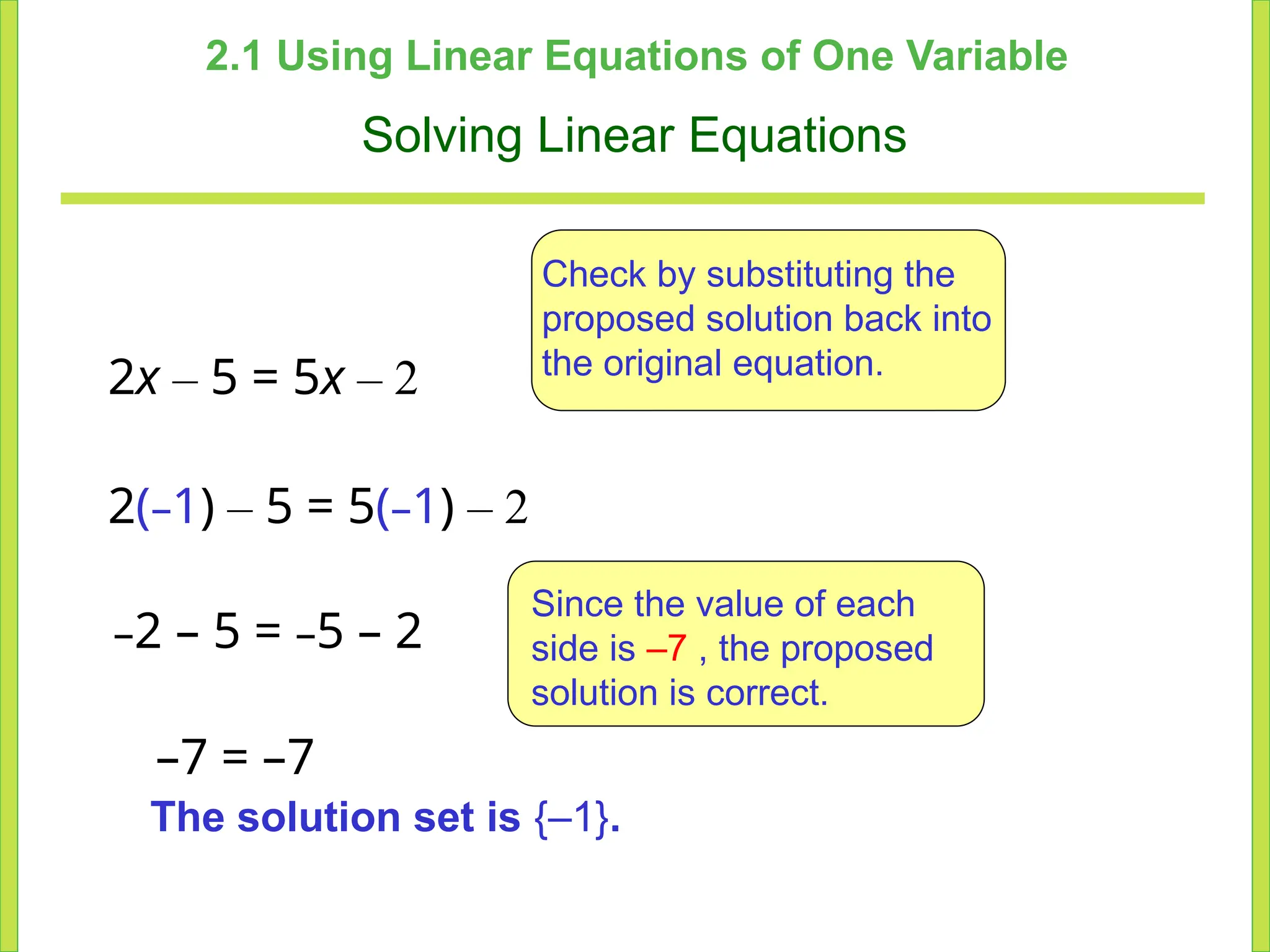 2.1 Using Linear Equations of One Variable

Solving Linear Equations

Check by substituting the proposed solution back into the original equation.

$2x - 5 = 5x - 2$

$2(-1) - 5 = 5(-1) - 2$

$-2 - 5 = -5 - 2$

Since the value of each side is –7 , the proposed solution is correct.

$-7 = -7$

The solution set is {–1}.